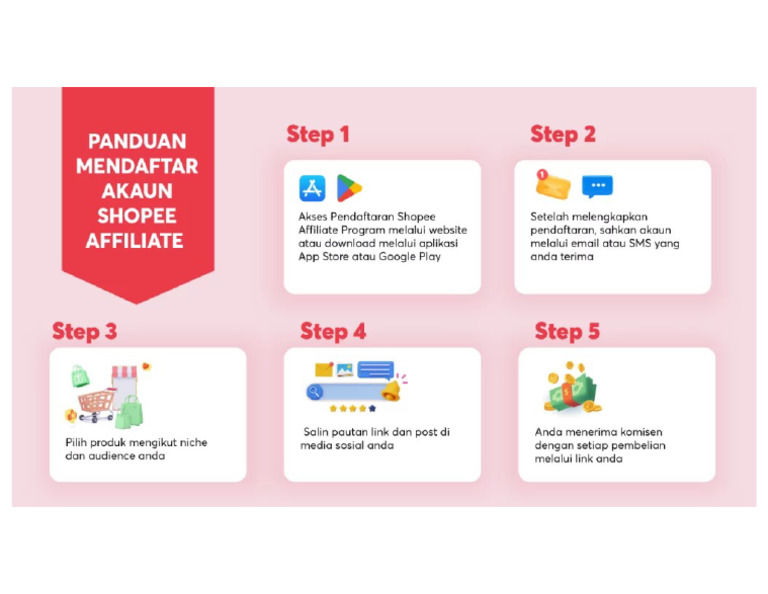 PANDUAN MENDAFTAR AKAUN SHOPEE AFFILIATE

Step 1

Akses Pendaftaran Shopee Affiliate Program melalui website atau download melalui aplikasi App Store atau Google Play

Step 2

1

Setelah melengkapkan pendaftaran, sahkan akaun melalui email atau SMS yang anda terima

Step 3

Pilih produk mengikut niche dan audience anda

Step 4

Salin pautan link dan post di media sosial anda

Step 5

Anda menerima komisen dengan setiap pembelian melalui link anda